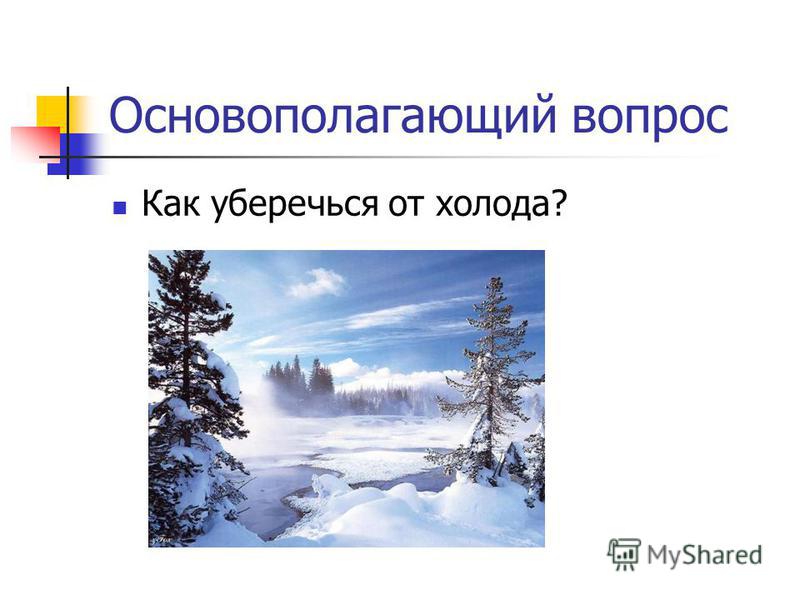 Основополагающий вопрос

Как уберечься от холода?

MyShared